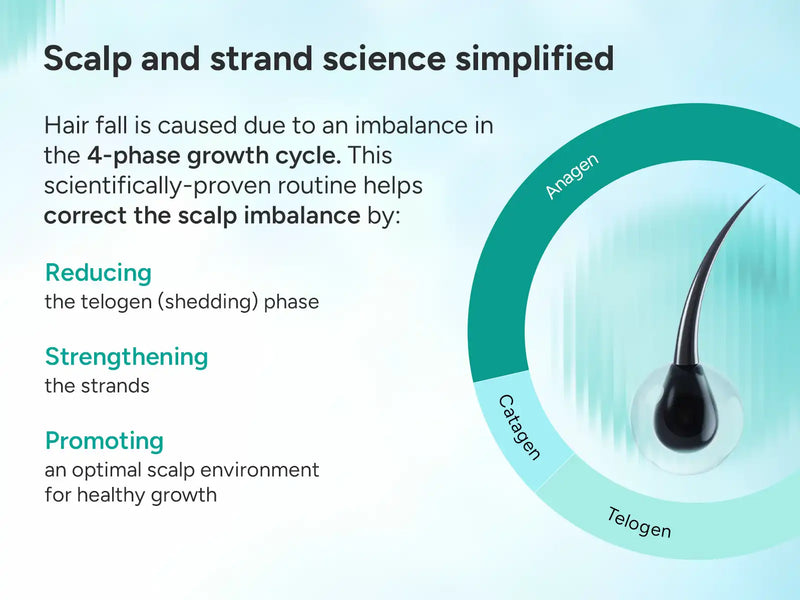 Scalp and strand science simplified

Hair fall is caused due to an imbalance in the 4-phase growth cycle. This scientifically-proven routine helps correct the scalp imbalance by:

Reducing
the telogen (shedding) phase

Strengthening
the strands

Promoting
an optimal scalp environment for healthy growth

Anagen

Catagen

Telogen